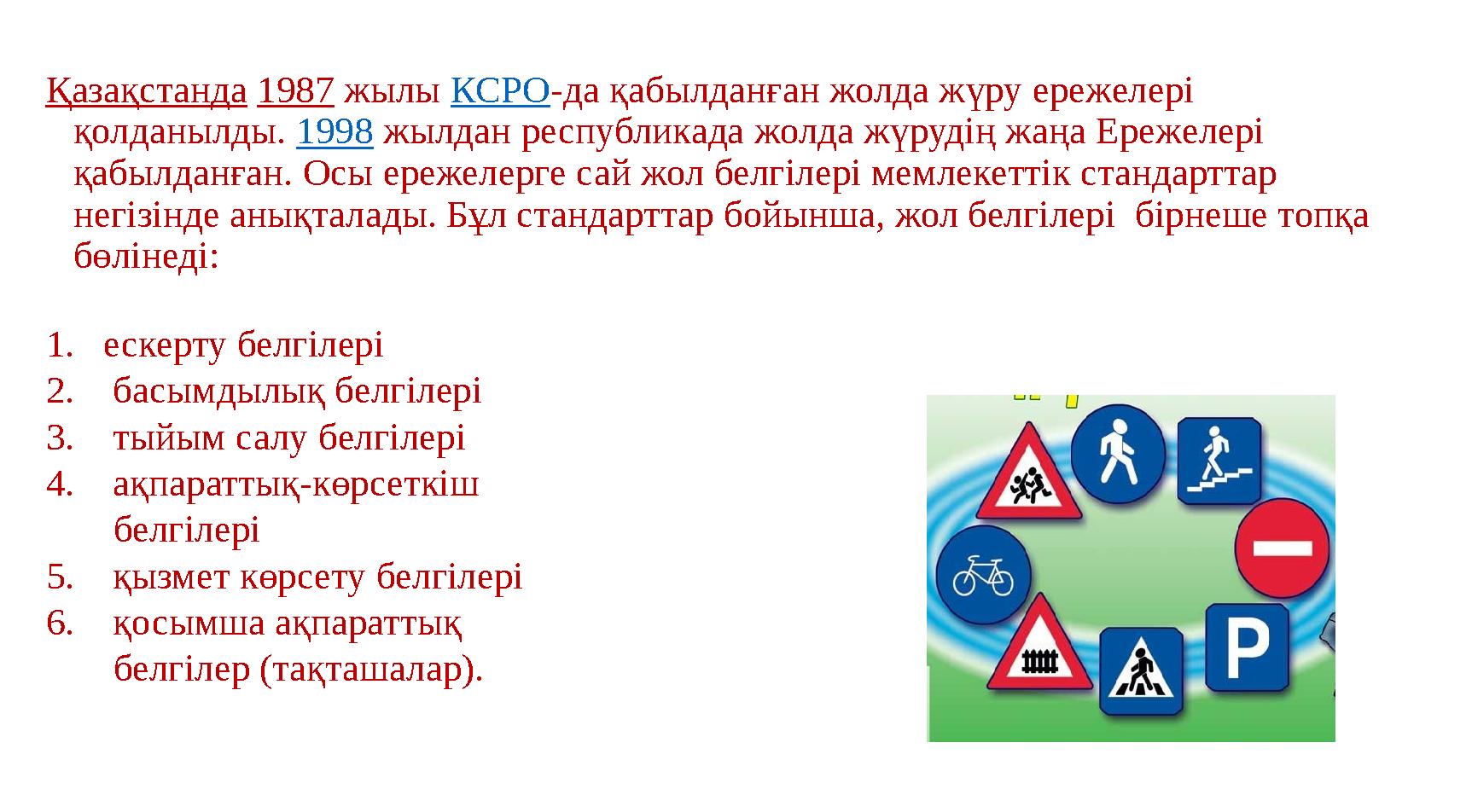 Қазақстанда 1987 жылы КСРО-да қабылданған жолда жүру ережелері қолданылды. 1998 жылдан республикада жолда жүрудің жаңа Ережелері қабылданған. Осы ережелерге сай жол белгілері мемлекеттік стандарттар негізінде анықталады. Бұл стандарттар бойынша, жол белгілері бірнеше топқа бөлінеді:

1. ескерту белгілері
2. басымдылық белгілері
3. тыйым салу белгілері
4. ақпараттық-көрсеткіш белгілері
5. қызмет көрсету белгілері
6. қосымша ақпараттық белгілер (тақташалар).

P